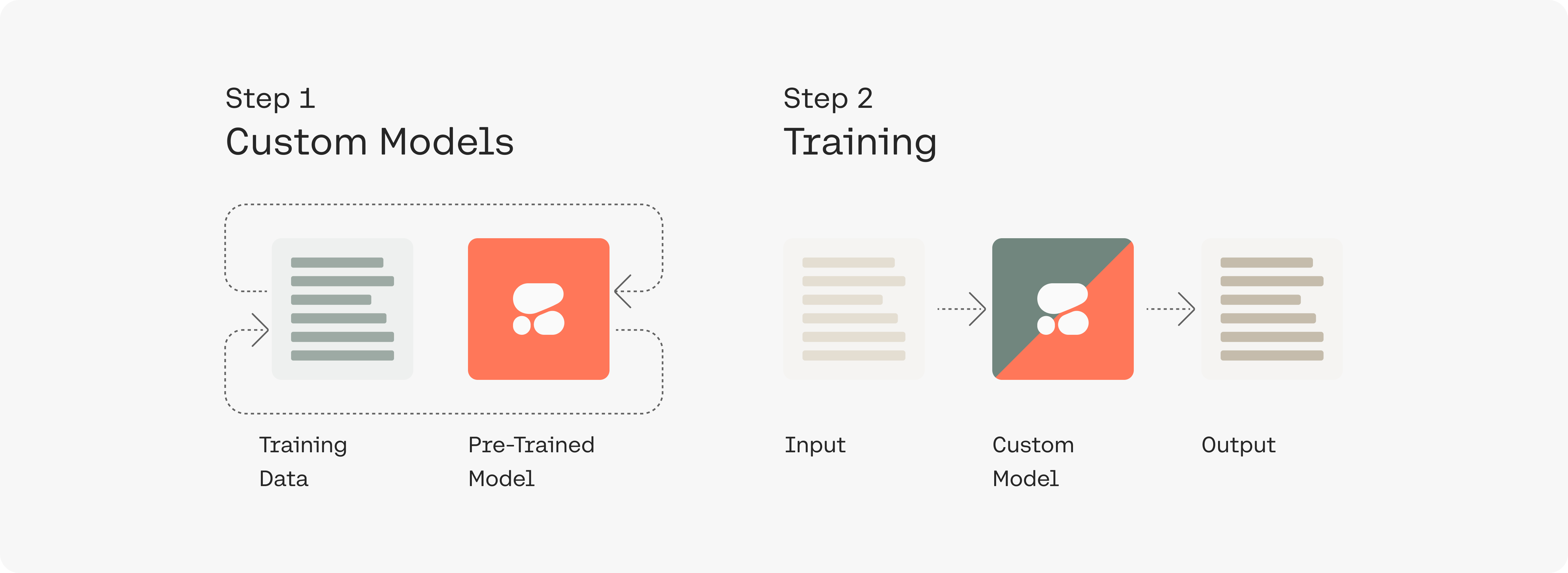 Step 1
Custom Models

Training Data

Pre-Trained Model

Step 2
Training

Input

Custom Model

Output